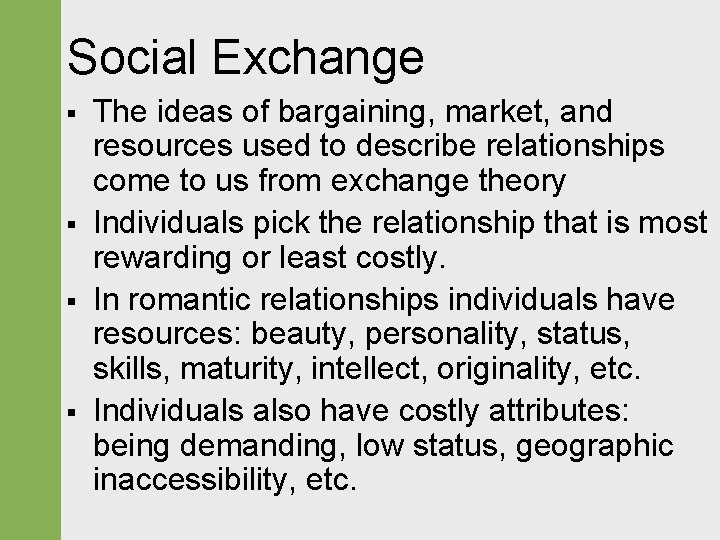 Social Exchange

▪ The ideas of bargaining, market, and resources used to describe relationships come to us from exchange theory
▪ Individuals pick the relationship that is most rewarding or least costly.
▪ In romantic relationships individuals have resources: beauty, personality, status, skills, maturity, intellect, originality, etc.
▪ Individuals also have costly attributes: being demanding, low status, geographic inaccessibility, etc.